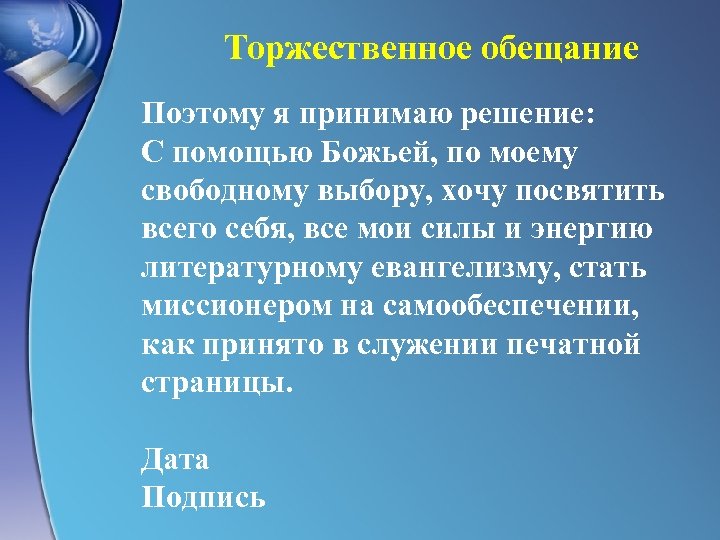 Торжественное обещание

Поэтому я принимаю решение:
С помощью Божьей, по моему свободному выбору, хочу посвятить всего себя, все мои силы и энергию литературному евангелизму, стать миссионером на самообеспечении, как принято в служении печатной страницы.

Дата
Подпись